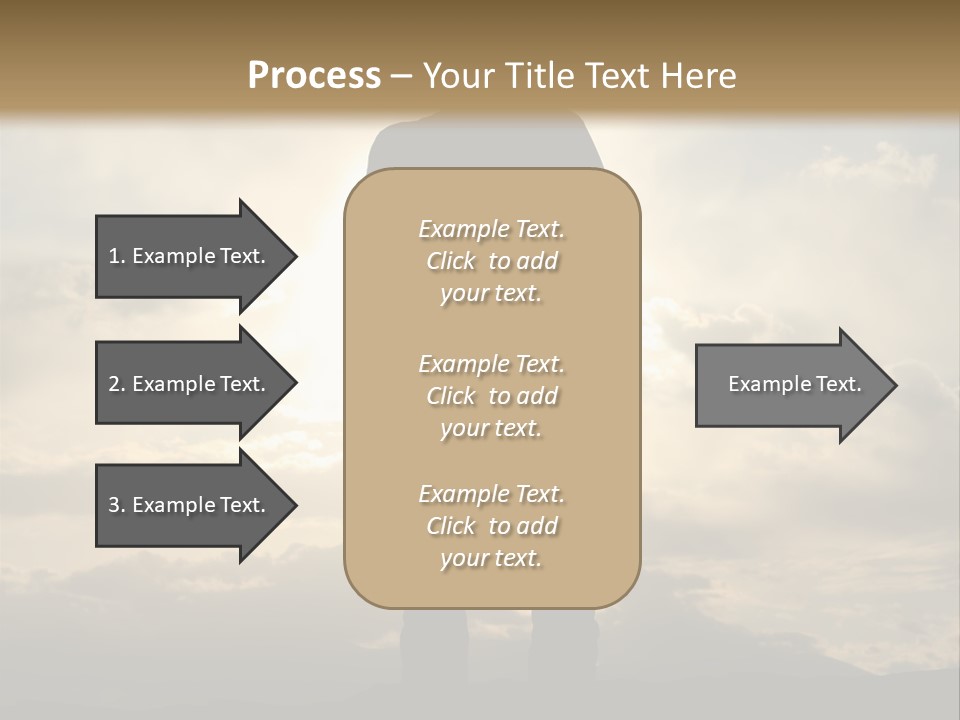 Process – Your Title Text Here

1. Example Text.

2. Example Text.

3. Example Text.

Example Text. Click to add your text.

Example Text. Click to add your text.

Example Text. Click to add your text.

Example Text.